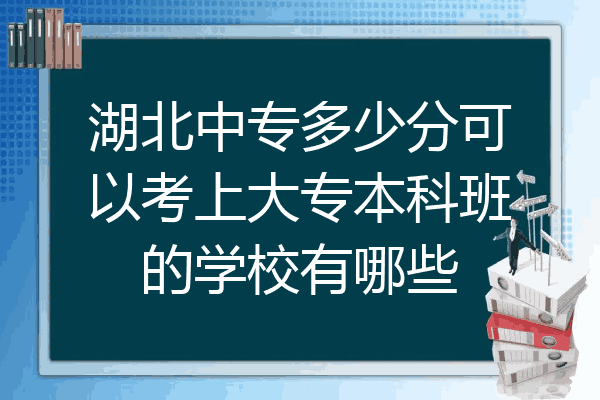 湖北中专多少分可以考上大专本科班的学校有哪些